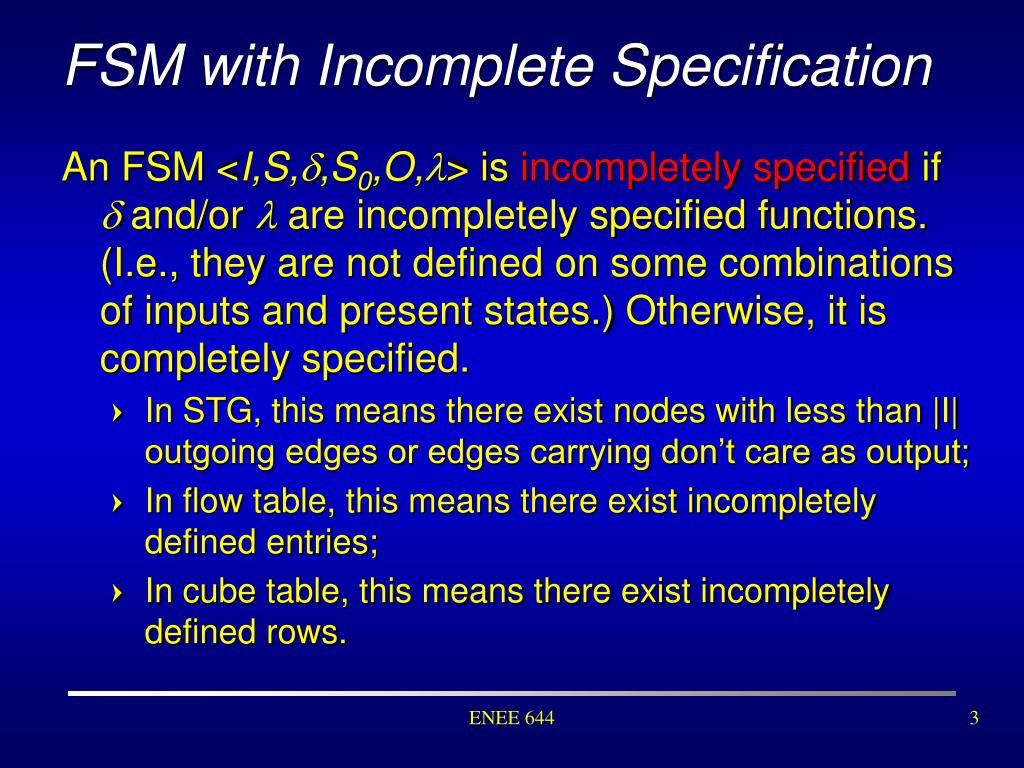 FSM with Incomplete Specification

An FSM $<I,S,\delta,S_0,O,\lambda>$ is incompletely specified if $\delta$ and/or $\lambda$ are incompletely specified functions. (I.e., they are not defined on some combinations of inputs and present states.) Otherwise, it is completely specified.

› In STG, this means there exist nodes with less than |I| outgoing edges or edges carrying don't care as output;

› In flow table, this means there exist incompletely defined entries;

› In cube table, this means there exist incompletely defined rows.

ENEE 644

3